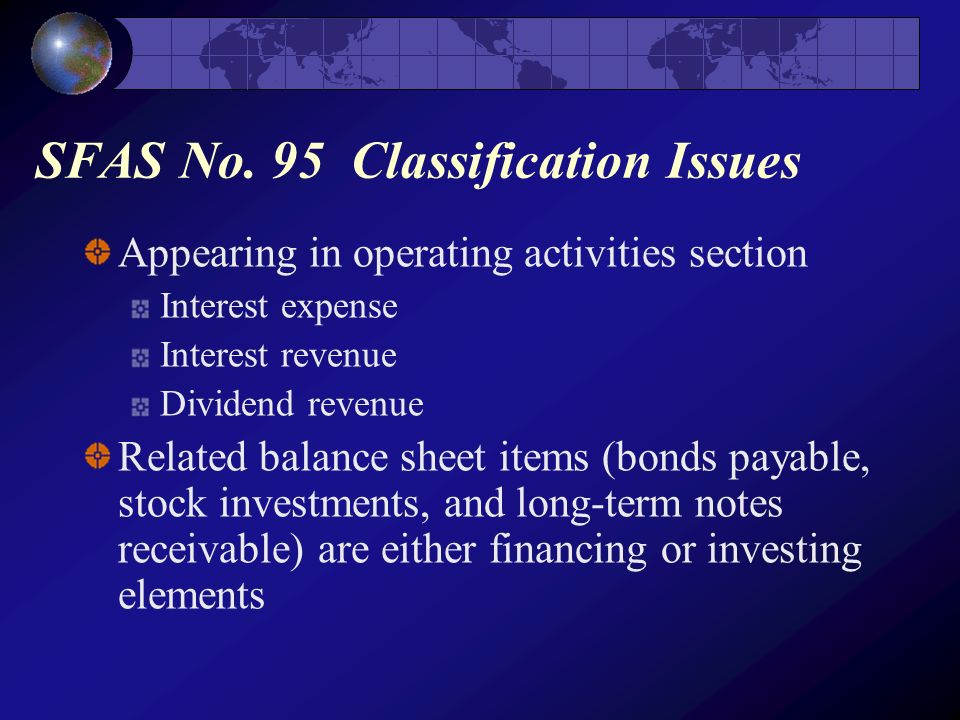 SFAS No. 95 Classification Issues

Appearing in operating activities section

Interest expense

Interest revenue

Dividend revenue

Related balance sheet items (bonds payable, stock investments, and long-term notes receivable) are either financing or investing elements